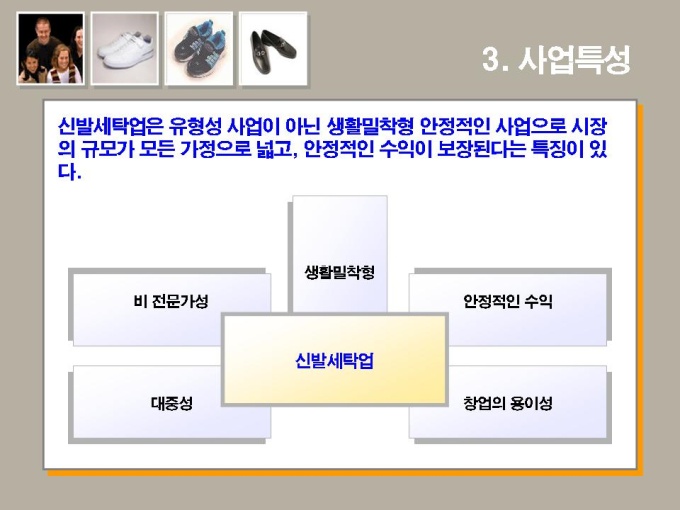 3. 사업특성

신발세탁업은 유형성 사업이 아닌 생활밀착형 안정적인 사업으로 시장의 규모가 모든 가정으로 넓고, 안정적인 수익이 보장된다는 특징이 있다.

생활밀착형

비 전문가성

안정적인 수익

신발세탁업

대중성

창업의 용이성